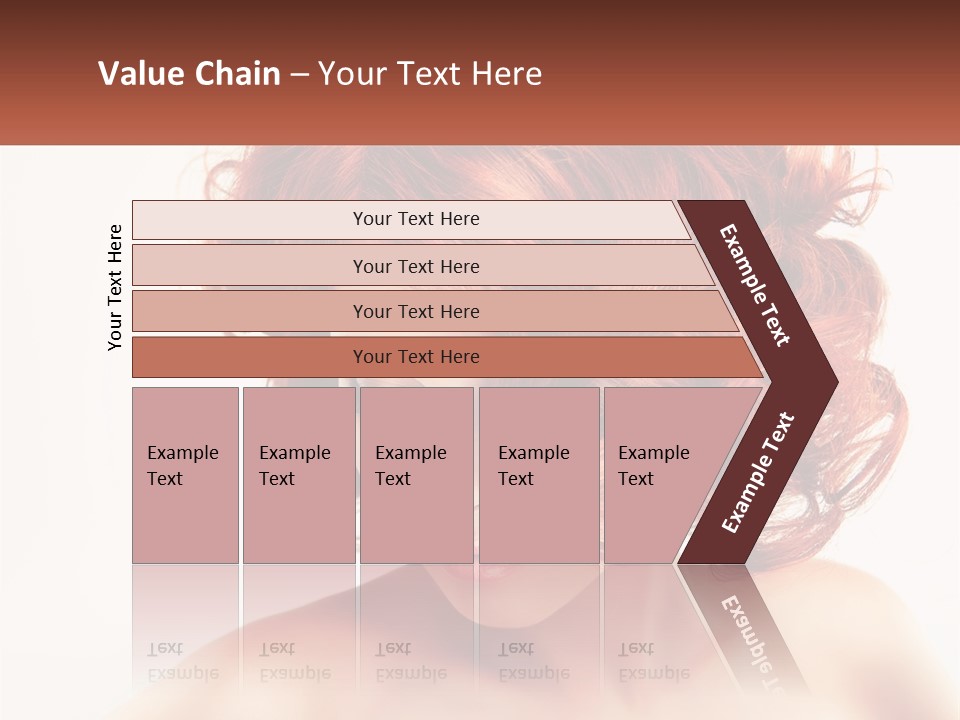 Value Chain – Your Text Here

Your Text Here

Your Text Here

Your Text Here

Your Text Here

Your Text Here

Example Text

Example Text

Example Text

Example Text

Example Text

Example Text

Example Text